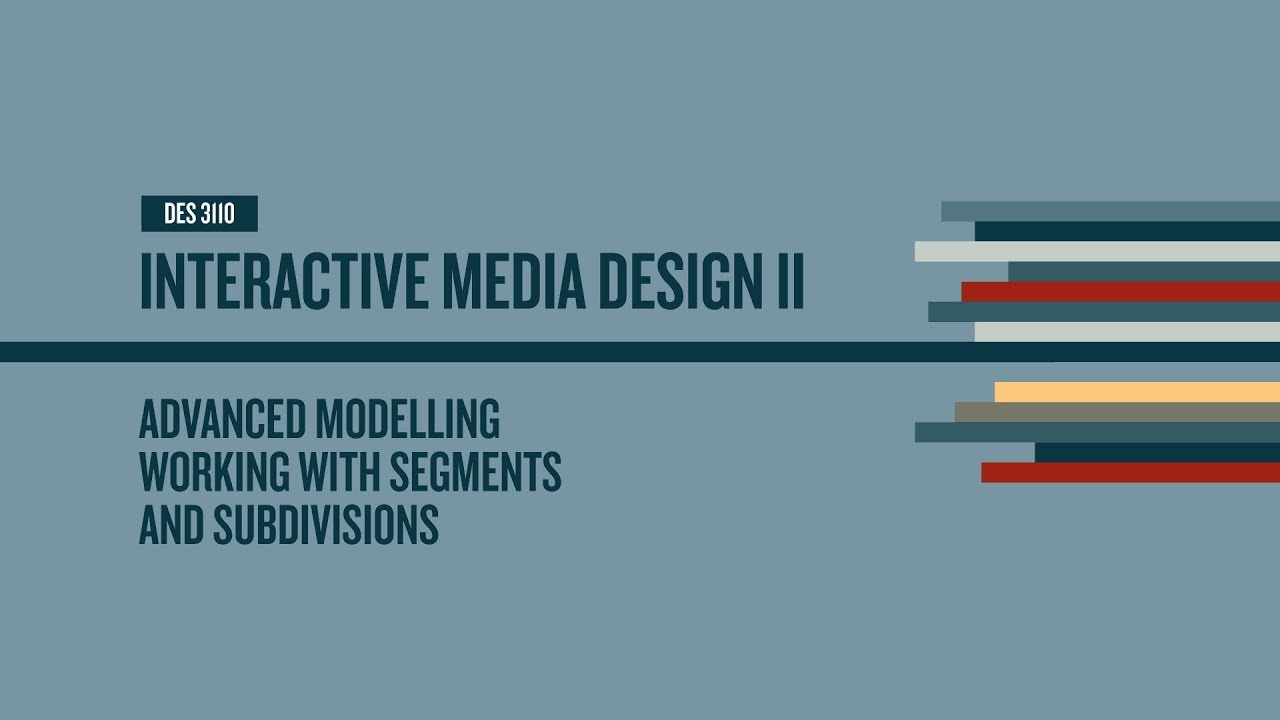 DES 3110

INTERACTIVE MEDIA DESIGN II

ADVANCED MODELLING
WORKING WITH SEGMENTS
AND SUBDIVISIONS